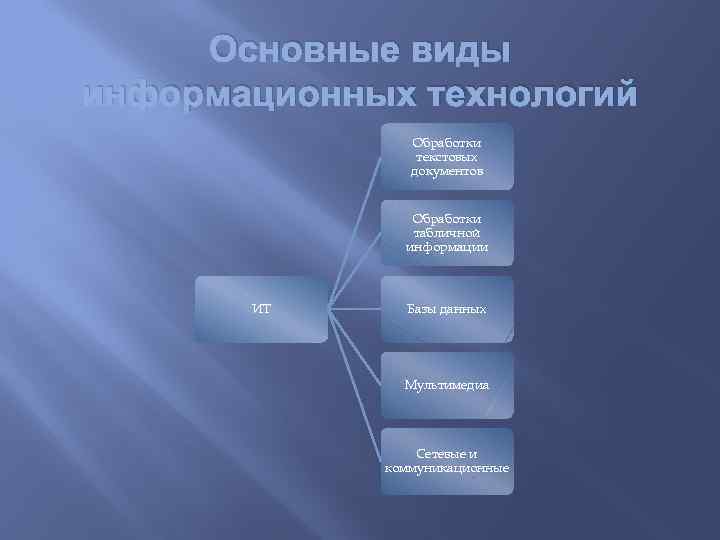 Основные виды информационных технологий

ИТ

Обработки текстовых документов

Обработки табличной информации

Базы данных

Мультимедиа

Сетевые и коммуникационные